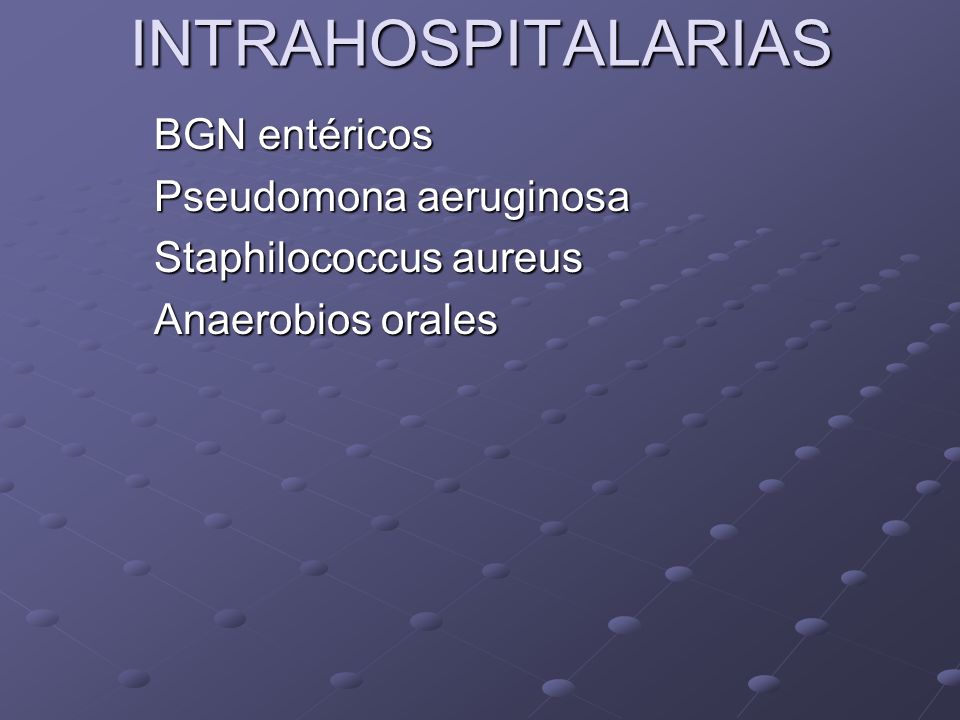 INTRAHOSPITALARIAS

BGN entéricos
Pseudomona aeruginosa
Staphilococcus aureus
Anaerobios orales